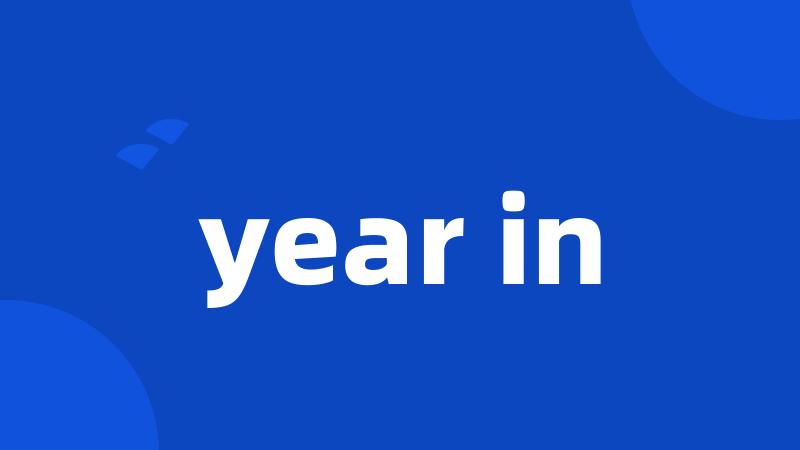 year in